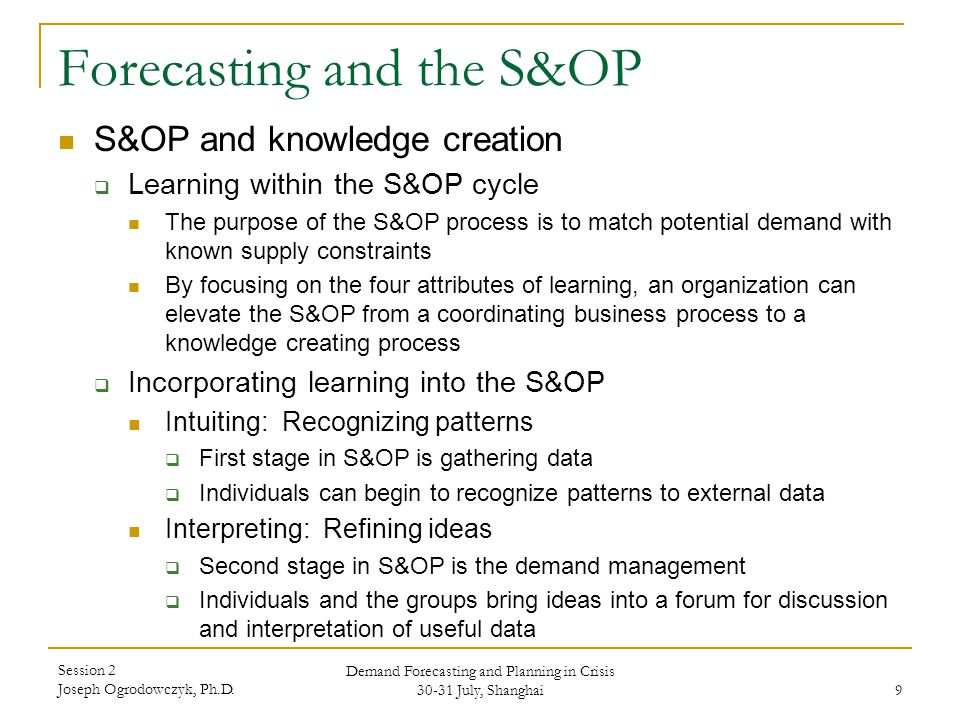 Forecasting and the S&OP

S&OP and knowledge creation

Learning within the S&OP cycle

The purpose of the S&OP process is to match potential demand with known supply constraints

By focusing on the four attributes of learning, an organization can elevate the S&OP from a coordinating business process to a knowledge creating process

Incorporating learning into the S&OP

Intuiting: Recognizing patterns

First stage in S&OP is gathering data

Individuals can begin to recognize patterns to external data

Interpreting: Refining ideas

Second stage in S&OP is the demand management

Individuals and the groups bring ideas into a forum for discussion and interpretation of useful data

Session 2
Joseph Ogrodowczyk, Ph.D.

Demand Forecasting and Planning in Crisis
30-31 July, Shanghai

9